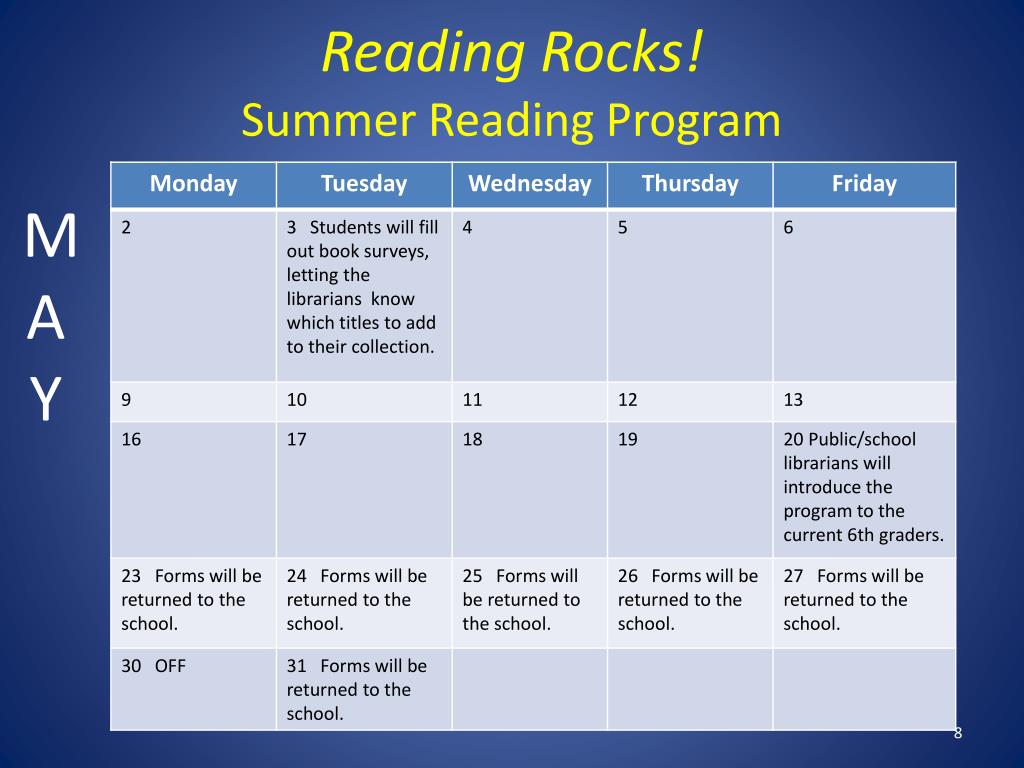 Reading Rocks!
Summer Reading Program

M
A
Y

| Monday | Tuesday | Wednesday | Thursday | Friday |
|---|---|---|---|---|
| 2 | 3 Students will fill out book surveys, letting the librarians know which titles to add to their collection. | 4 | 5 | 6 |
| 9 | 10 | 11 | 12 | 13 |
| 16 | 17 | 18 | 19 | 20 Public/school librarians will introduce the program to the current 6th graders. |
| 23 Forms will be returned to the school. | 24 Forms will be returned to the school. | 25 Forms will be returned to the school. | 26 Forms will be returned to the school. | 27 Forms will be returned to the school. |
| 30 OFF | 31 Forms will be returned to the school. | | | |

8